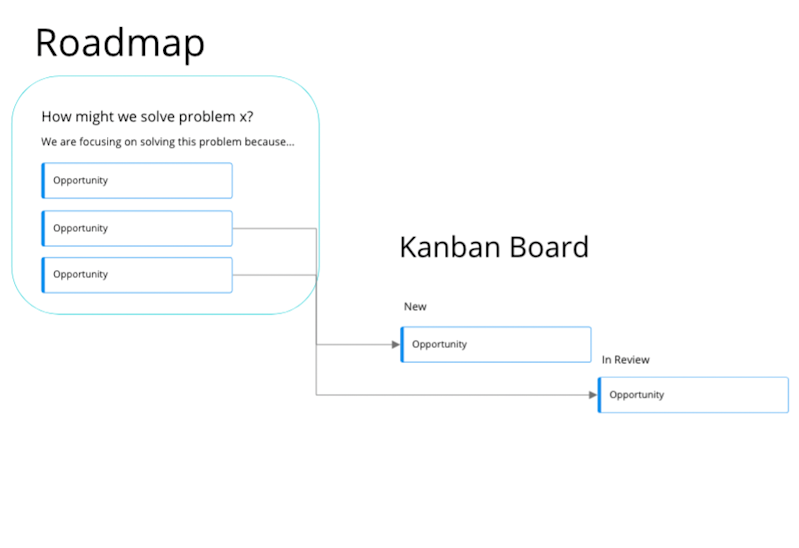 Roadmap

How might we solve problem x?

We are focusing on solving this problem because...

Opportunity

Opportunity

Opportunity

Kanban Board

New

Opportunity

In Review

Opportunity